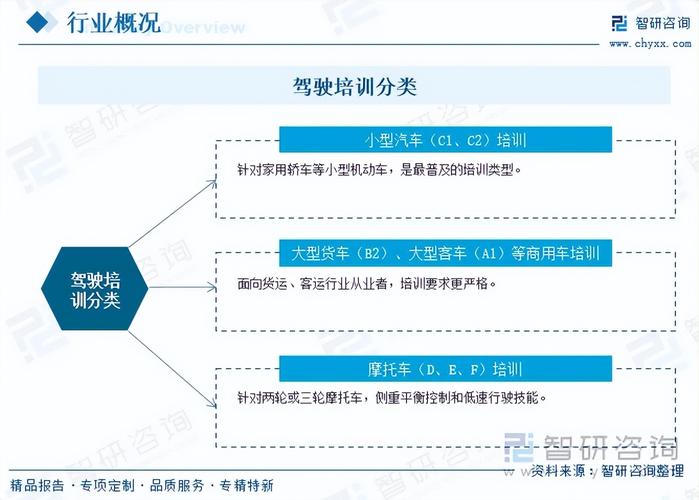 行业概况 Overview

智研咨询
www.chyxx.com

驾驶培训分类

驾驶培训分类

小型汽车（C1、C2）培训

针对家用轿车等小型机动车，是最普及的培训类型。

大型货车（B2）、大型客车（A1）等商用车培训

面向货运、客运行业从业者，培训要求更严格。

摩托车（D、E、F）培训

针对两轮或三轮摩托车，侧重平衡控制和低速行驶技能。

智研咨询

资料来源：智研咨询整理

精品报告 · 专项定制 · 品质服务 · 专精特新